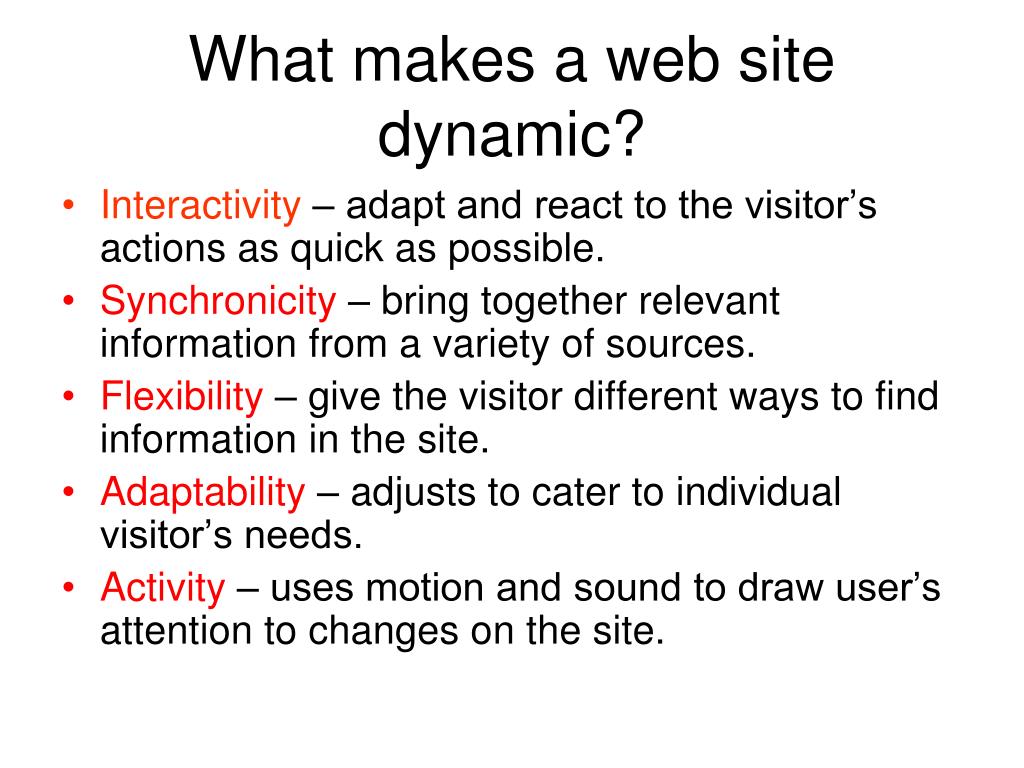 What makes a web site dynamic?

• Interactivity – adapt and react to the visitor’s actions as quick as possible.
• Synchronicity – bring together relevant information from a variety of sources.
• Flexibility – give the visitor different ways to find information in the site.
• Adaptability – adjusts to cater to individual visitor’s needs.
• Activity – uses motion and sound to draw user’s attention to changes on the site.